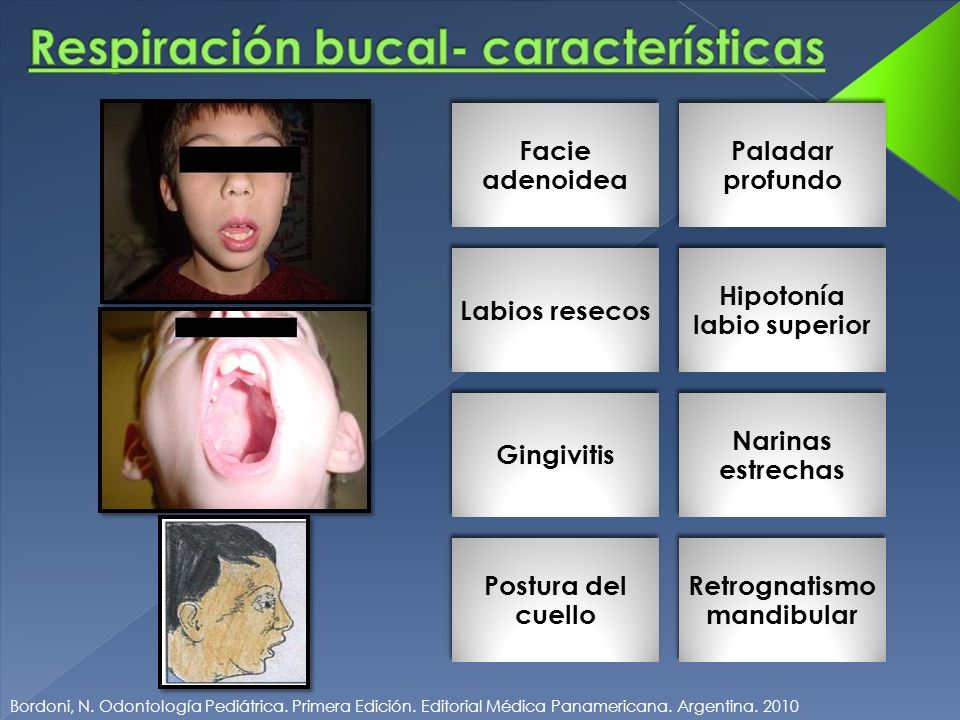 Respiración bucal- características

Facie adenoidea

Paladar profundo

Labios resecos

Hipotonía labio superior

Gingivitis

Narinas estrechas

Postura del cuello

Retrognatismo mandibular

Bordoni, N. Odontología Pediátrica. Primera Edición. Editorial Médica Panamericana. Argentina. 2010